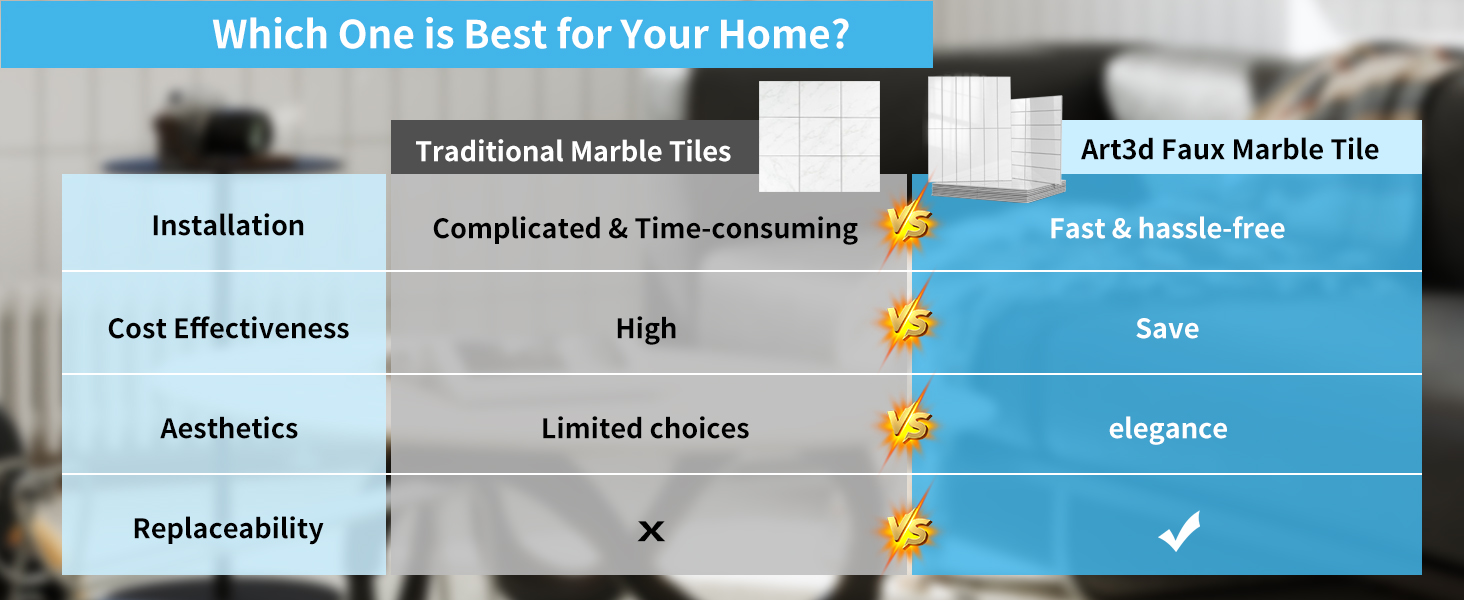 Which One is Best for Your Home?

| | Traditional Marble Tiles | | Art3d Faux Marble Tile |
|---|---|---|---|
| Installation | Complicated & Time-consuming | VS | Fast & hassle-free |
| Cost Effectiveness | High | VS | Save |
| Aesthetics | Limited choices | VS | elegance |
| Replaceability | × | VS | ✓ |